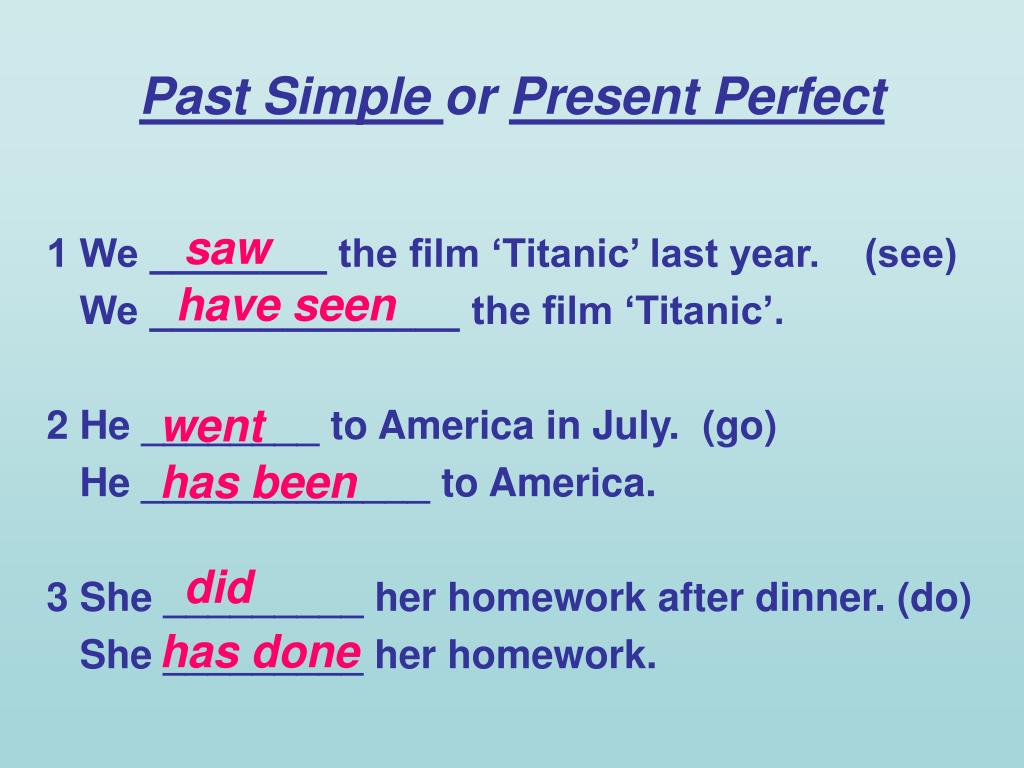 Past Simple or Present Perfect

1 We saw the film ‘Titanic’ last year. (see)
We have seen the film ‘Titanic’.

2 He went to America in July. (go)
He has been to America.

3 She did her homework after dinner. (do)
She has done her homework.